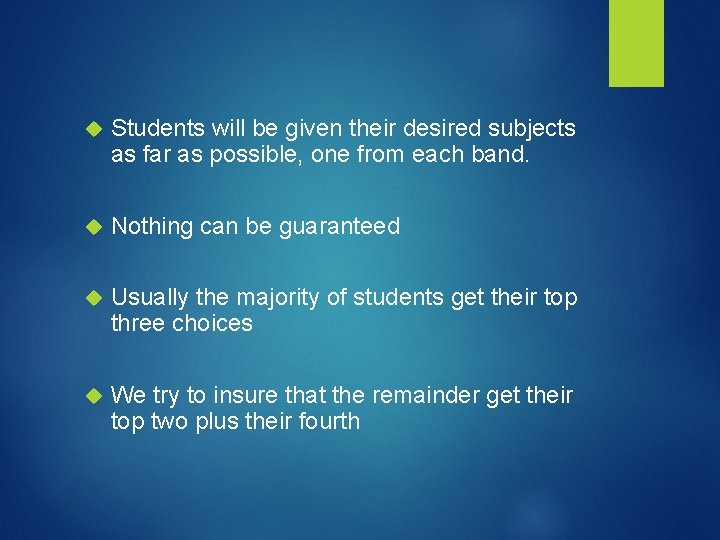 Students will be given their desired subjects as far as possible, one from each band.

Nothing can be guaranteed

Usually the majority of students get their top three choices

We try to insure that the remainder get their top two plus their fourth